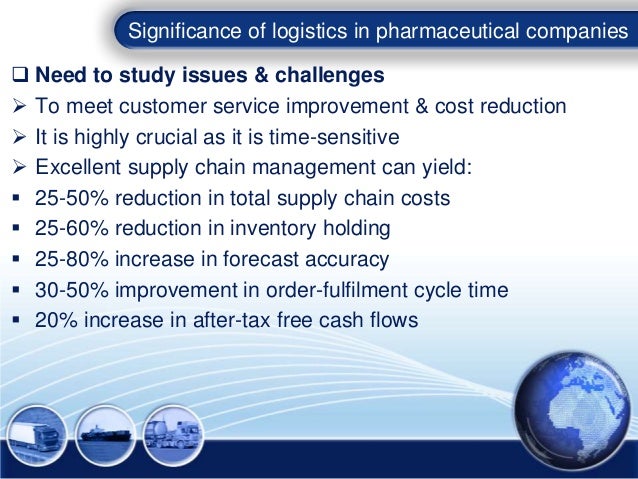 Significance of logistics in pharmaceutical companies

❑ Need to study issues & challenges

➢ To meet customer service improvement & cost reduction

➢ It is highly crucial as it is time-sensitive

➢ Excellent supply chain management can yield:

▪ 25-50% reduction in total supply chain costs

▪ 25-60% reduction in inventory holding

▪ 25-80% increase in forecast accuracy

▪ 30-50% improvement in order-fulfilment cycle time

▪ 20% increase in after-tax free cash flows